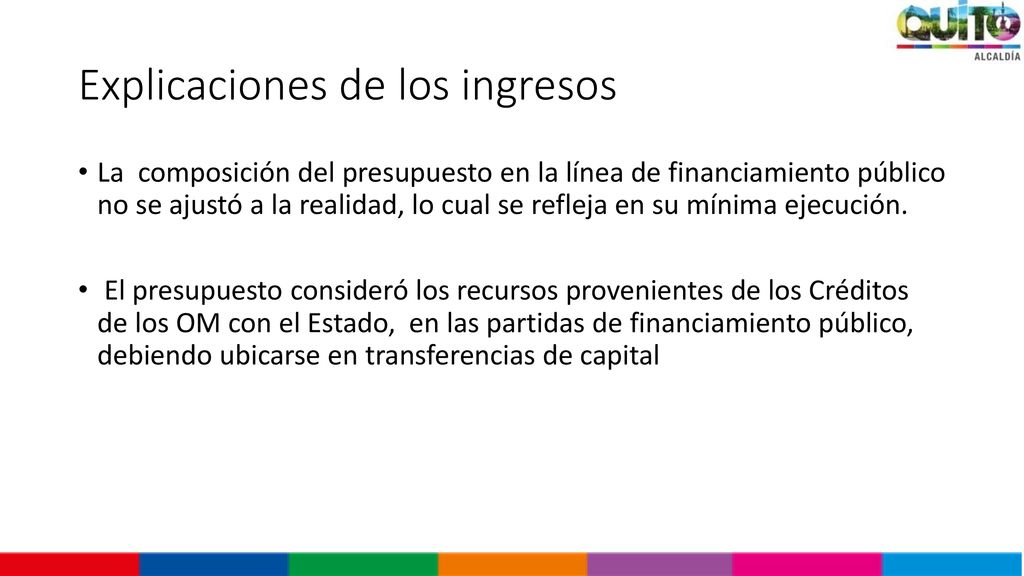 QUITO
ALCALDÍA

Explicaciones de los ingresos

• La composición del presupuesto en la línea de financiamiento público no se ajustó a la realidad, lo cual se refleja en su mínima ejecución.

• El presupuesto consideró los recursos provenientes de los Créditos de los OM con el Estado, en las partidas de financiamiento público, debiendo ubicarse en transferencias de capital